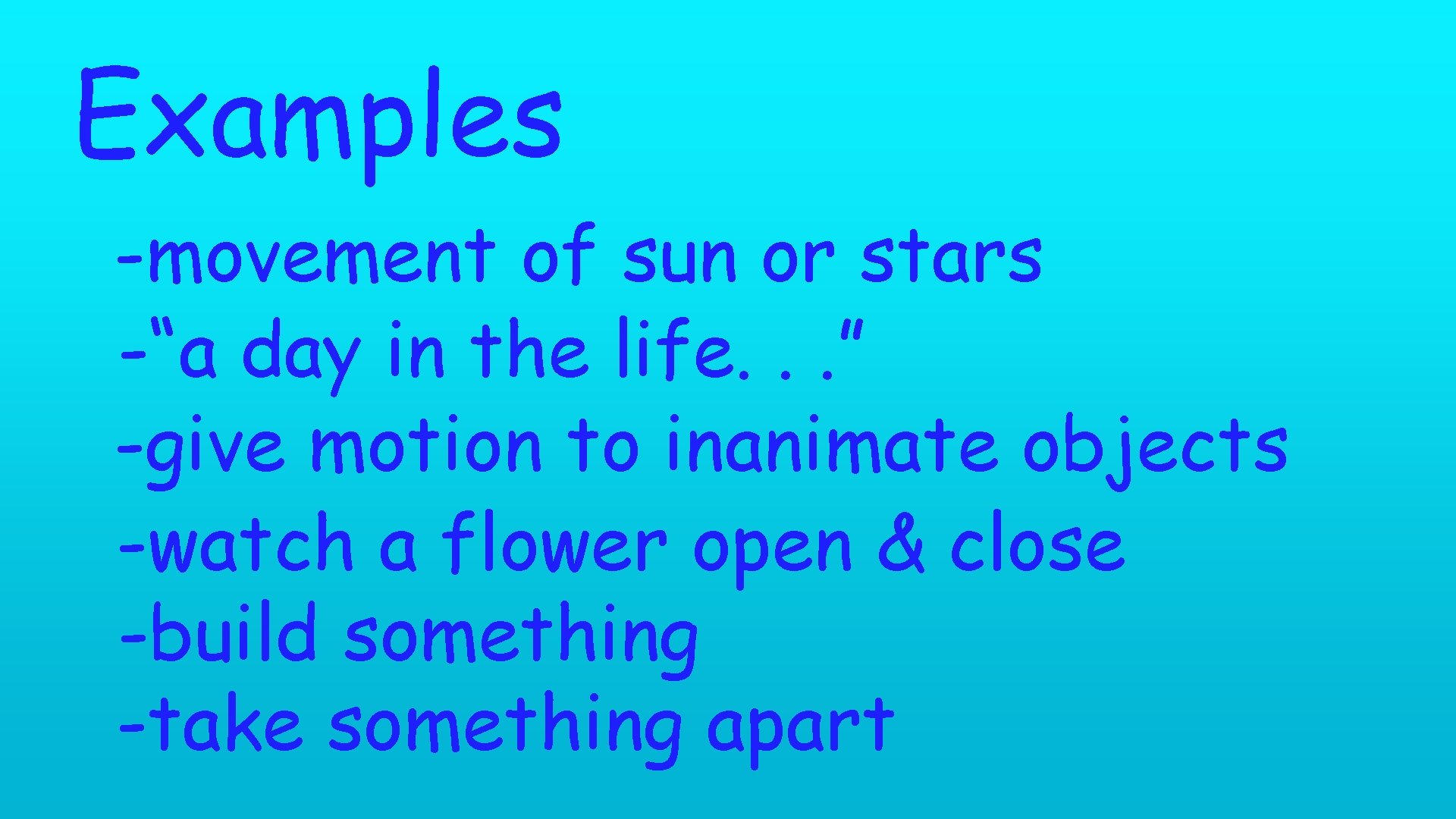 Examples

-movement of sun or stars
-“a day in the life. . .“
-give motion to inanimate objects
-watch a flower open & close
-build something
-take something apart